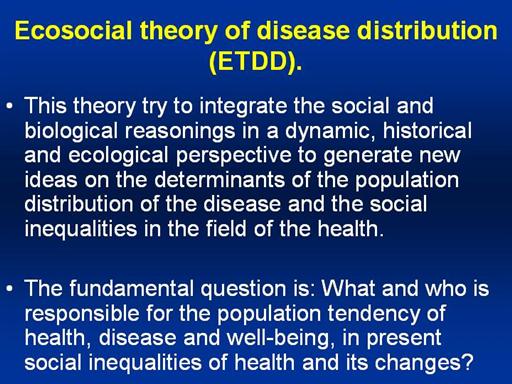 Ecosocial theory of disease distribution (ETDD).

• This theory try to integrate the social and biological reasonings in a dynamic, historical and ecological perspective to generate new ideas on the determinants of the population distribution of the disease and the social inequalities in the field of the health.

• The fundamental question is: What and who is responsible for the population tendency of health, disease and well-being, in present social inequalities of health and its changes?